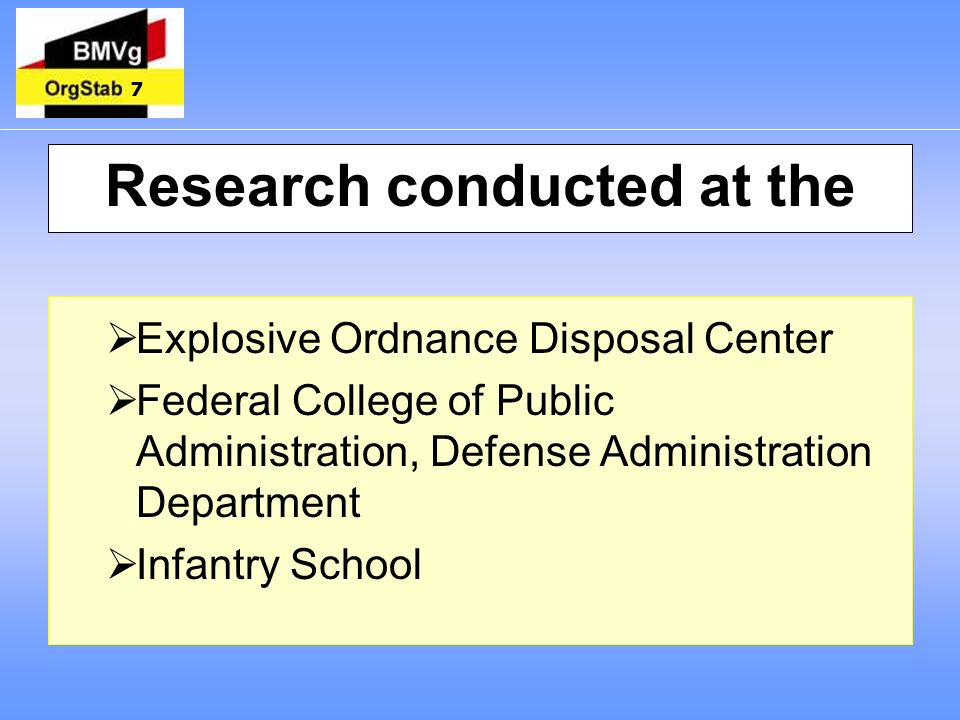 BMVg
OrgStab 7

Research conducted at the

➢Explosive Ordnance Disposal Center

➢Federal College of Public Administration, Defense Administration Department

➢Infantry School